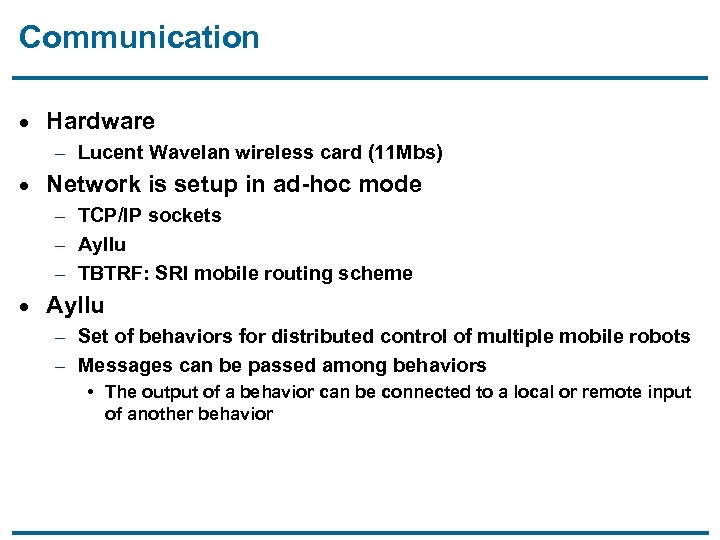 Communication

• Hardware
  – Lucent Wavelan wireless card (11Mbs)
• Network is setup in ad-hoc mode
  – TCP/IP sockets
  – Ayllu
  – TBTRF: SRI mobile routing scheme
• Ayllu
  – Set of behaviors for distributed control of multiple mobile robots
  – Messages can be passed among behaviors
    • The output of a behavior can be connected to a local or remote input of another behavior